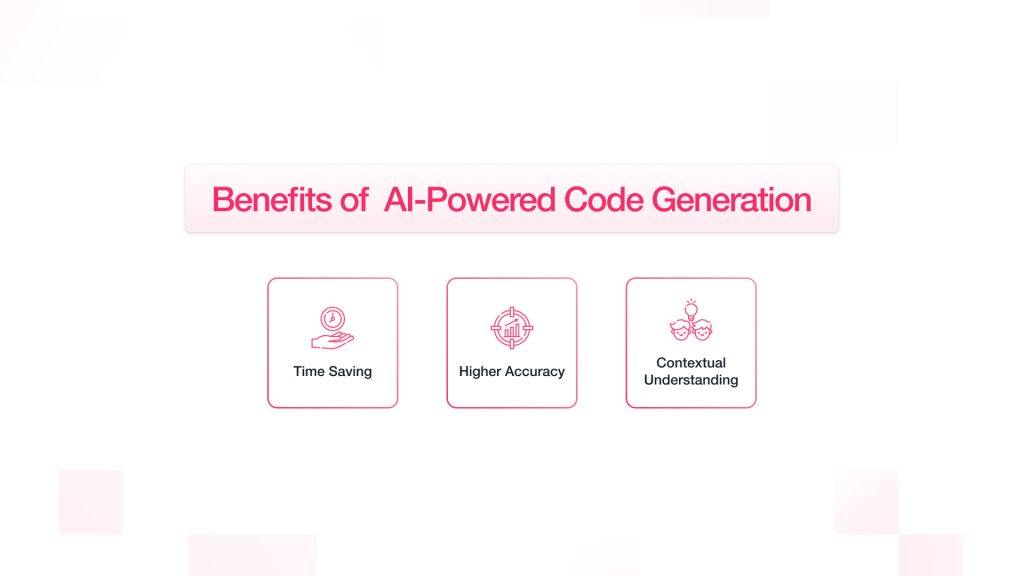 Benefits of AI-Powered Code Generation

Time Saving

Higher Accuracy

Contextual Understanding